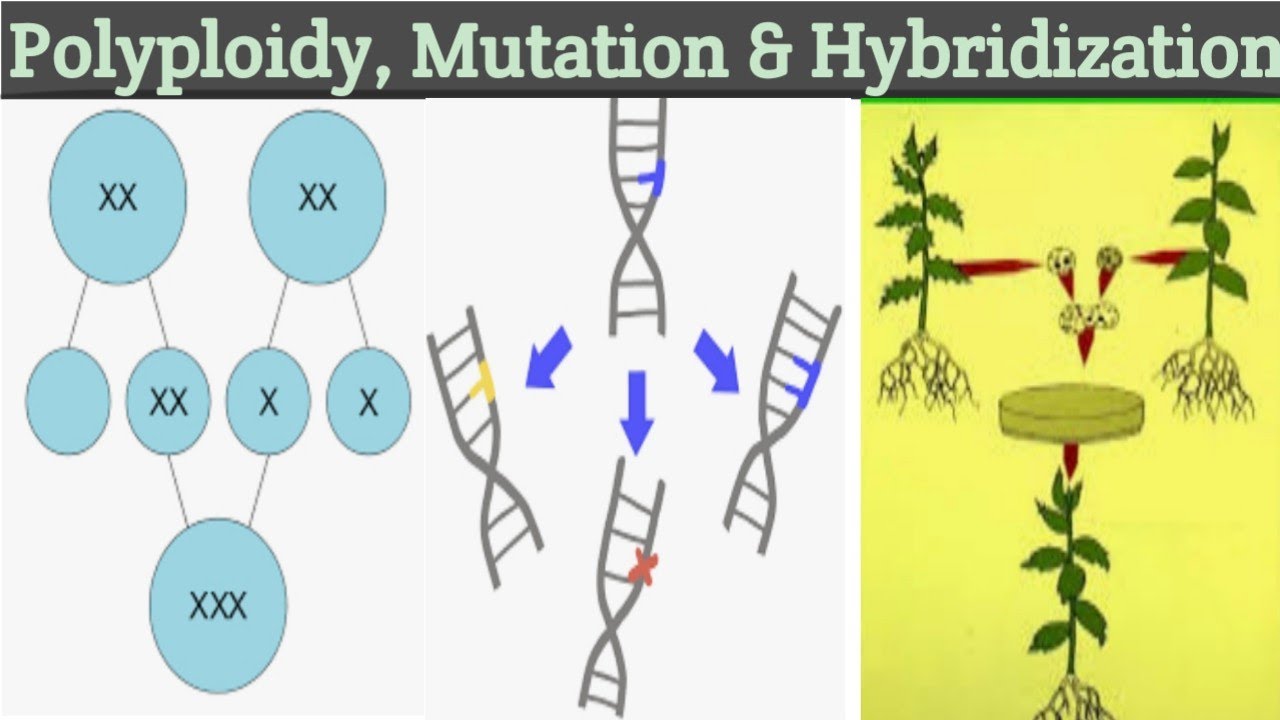 Polyploidy, Mutation & Hybridization

XX
XX
XX
X
X
XXX